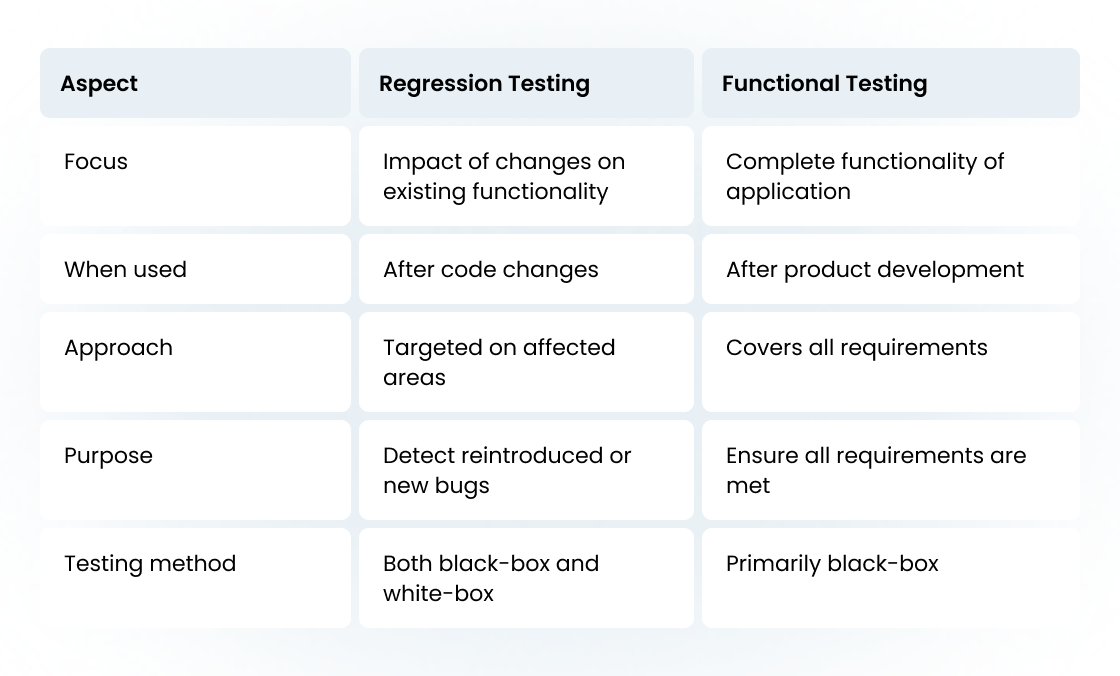 | Aspect | Regression Testing | Functional Testing |
|---|---|---|
| Focus | Impact of changes on existing functionality | Complete functionality of application |
| When used | After code changes | After product development |
| Approach | Targeted on affected areas | Covers all requirements |
| Purpose | Detect reintroduced or new bugs | Ensure all requirements are met |
| Testing method | Both black-box and white-box | Primarily black-box |